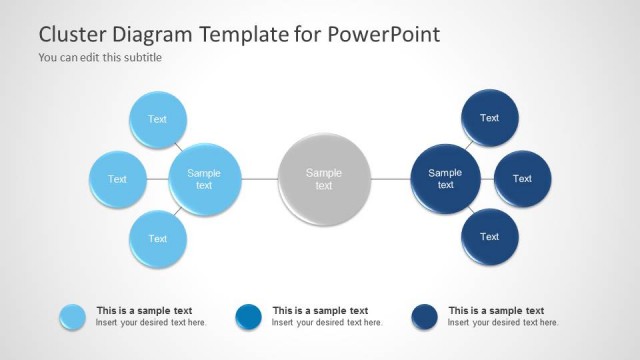 Cluster Diagram Template for PowerPoint
You can edit this subtitle

Text
Text
Sample text
Text

Sample text

Text
Sample text
Text
Text

This is a sample text
Insert your desired text here.

This is a sample text
Insert your desired text here.

This is a sample text
Insert your desired text here.